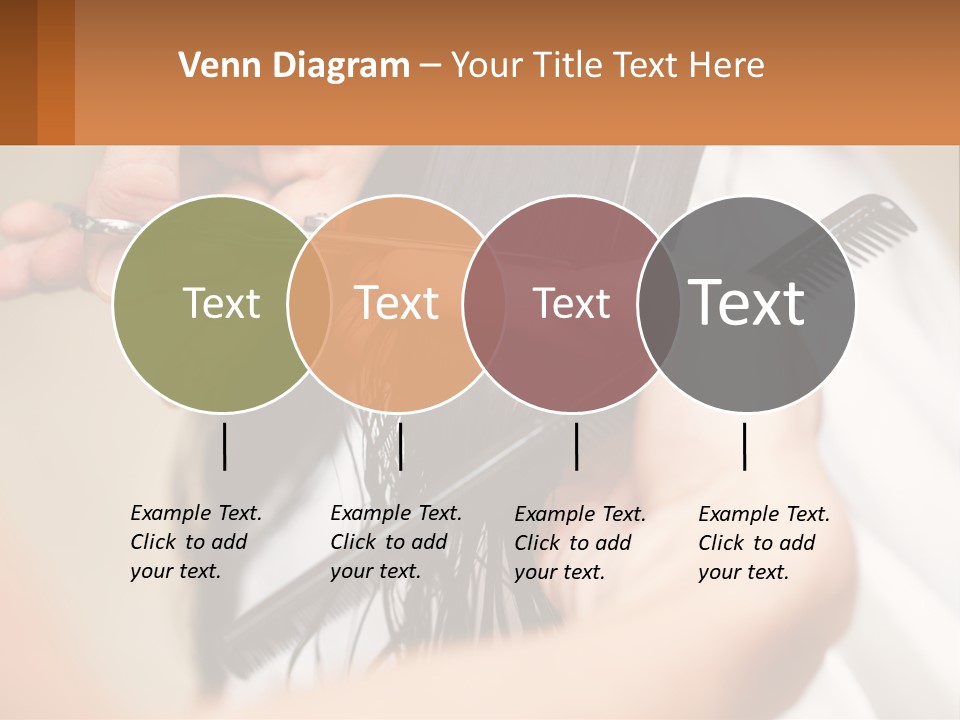 Venn Diagram – Your Title Text Here

Text

Text

Text

Text

Example Text. Click to add your text.

Example Text. Click to add your text.

Example Text. Click to add your text.

Example Text. Click to add your text.